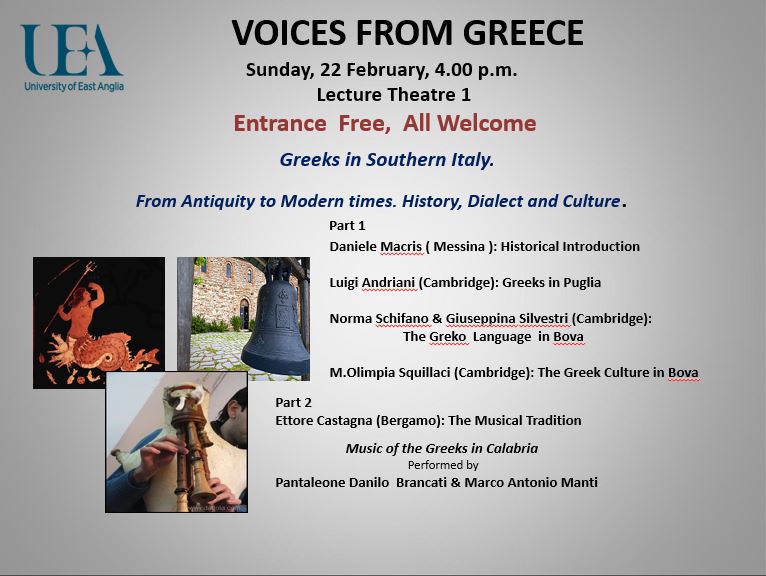 UEA
University of East Anglia

VOICES FROM GREECE

Sunday, 22 February, 4.00 p.m.

Lecture Theatre 1

Entrance Free, All Welcome

Greeks in Southern Italy.

From Antiquity to Modern times. History, Dialect and Culture.

Part 1

Daniele Macris ( Messina ): Historical Introduction

Luigi Andriani (Cambridge): Greeks in Puglia

Norma Schifano & Giuseppina Silvestri (Cambridge): The Greko Language in Bova

M.Olimpia Squillaci (Cambridge): The Greek Culture in Bova

Part 2

Ettore Castagna (Bergamo): The Musical Tradition

Music of the Greeks in Calabria

Performed by

Pantaleone Danilo Brancati & Marco Antonio Manti